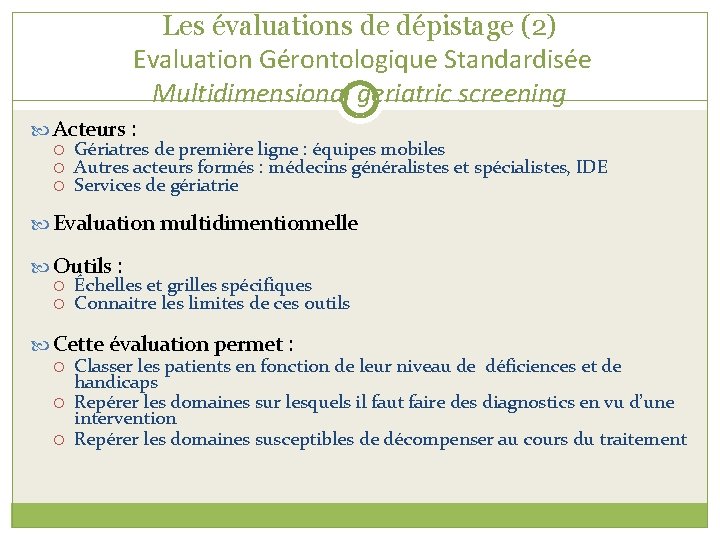 Les évaluations de dépistage (2)
Evaluation Gérontologique Standardisée
Multidimensional geriatric screening

Acteurs :
- Gériatres de première ligne : équipes mobiles
- Autres acteurs formés : médecins généralistes et spécialistes, IDE
- Services de gériatrie

Evaluation multidimentionnelle

Outils :
- Échelles et grilles spécifiques
- Connaitre les limites de ces outils

Cette évaluation permet :
- Classer les patients en fonction de leur niveau de déficiences et de handicaps
- Repérer les domaines sur lesquels il faut faire des diagnostics en vu d'une intervention
- Repérer les domaines susceptibles de décompenser au cours du traitement